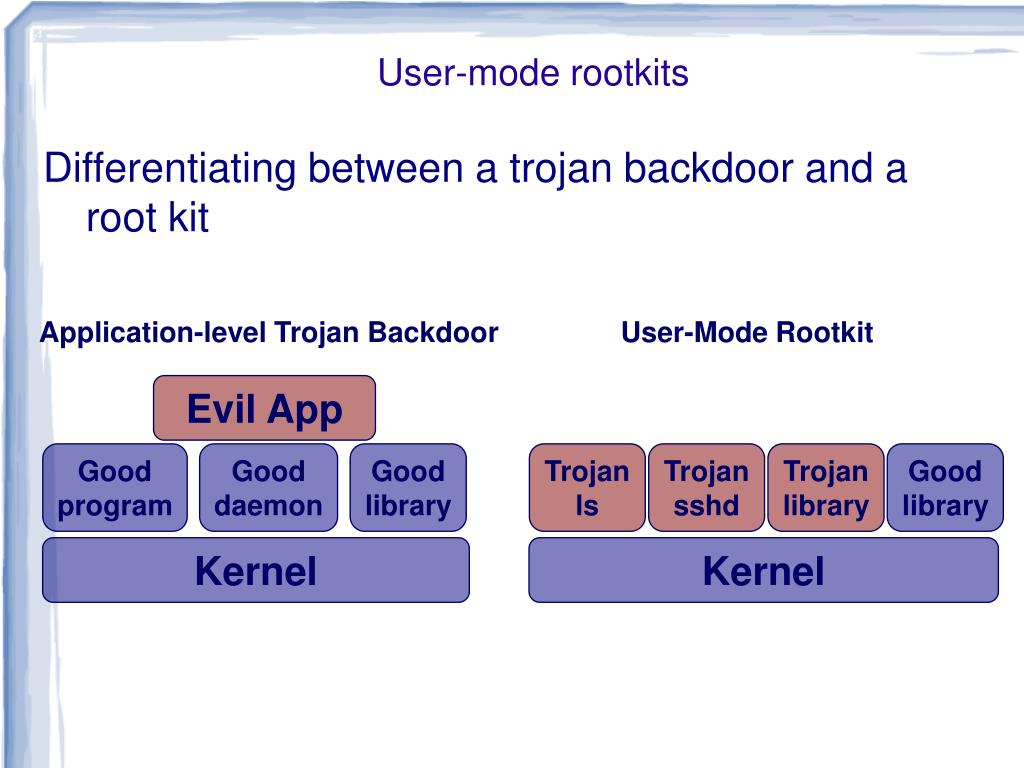 User-mode rootkits

Differentiating between a trojan backdoor and a root kit

Application-level Trojan Backdoor

Evil App

Good program

Good daemon

Good library

Kernel

User-Mode Rootkit

Trojan ls

Trojan sshd

Trojan library

Good library

Kernel